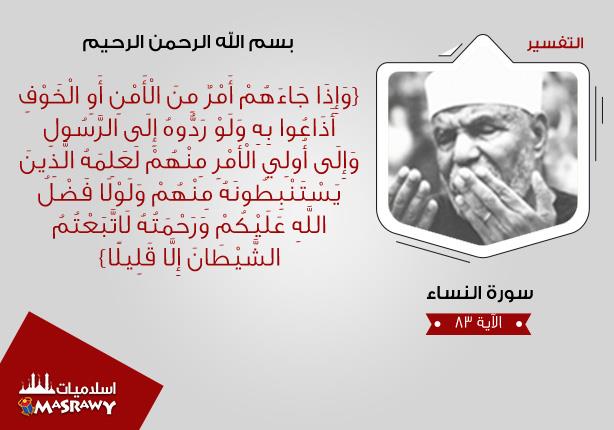 التفسير

بسم الله الرحمن الرحيم

{وَإِذَا جَاءَهُمْ أَمْرٌ مِنَ الْأَمْنِ أَوِ الْخَوْفِ أَذَاعُوا بِهِ وَلَوْ رَدُّوهُ إِلَى الرَّسُولِ وَإِلَى أُولِي الْأَمْرِ مِنْهُمْ لَعَلِمَهُ الَّذِينَ يَسْتَنْبِطُونَهُ مِنْهُمْ وَلَوْلَا فَضْلُ اللَّهِ عَلَيْكُمْ وَرَحْمَتُهُ لَاتَّبَعْتُمُ الشَّيْطَانَ إِلَّا قَلِيلًا}

سورة النساء

الآية ٨٣

اسلاميات
MASRAWY